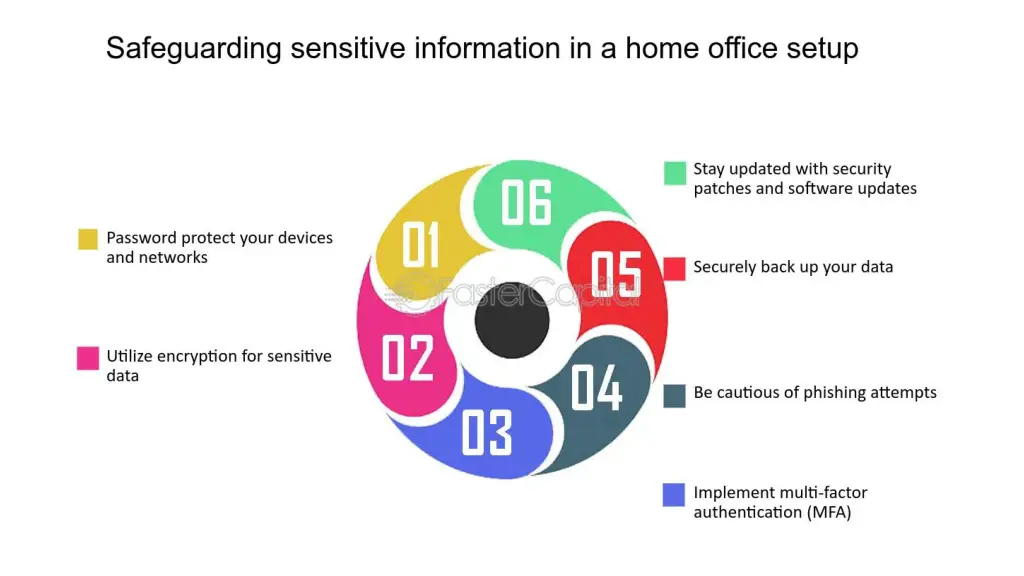 Safeguarding sensitive information in a home office setup

Password protect your devices and networks

Utilize encryption for sensitive data

01

02

03

04

05

06

FasterCapital

Stay updated with security patches and software updates

Securely back up your data

Be cautious of phishing attempts

Implement multi-factor authentication (MFA)